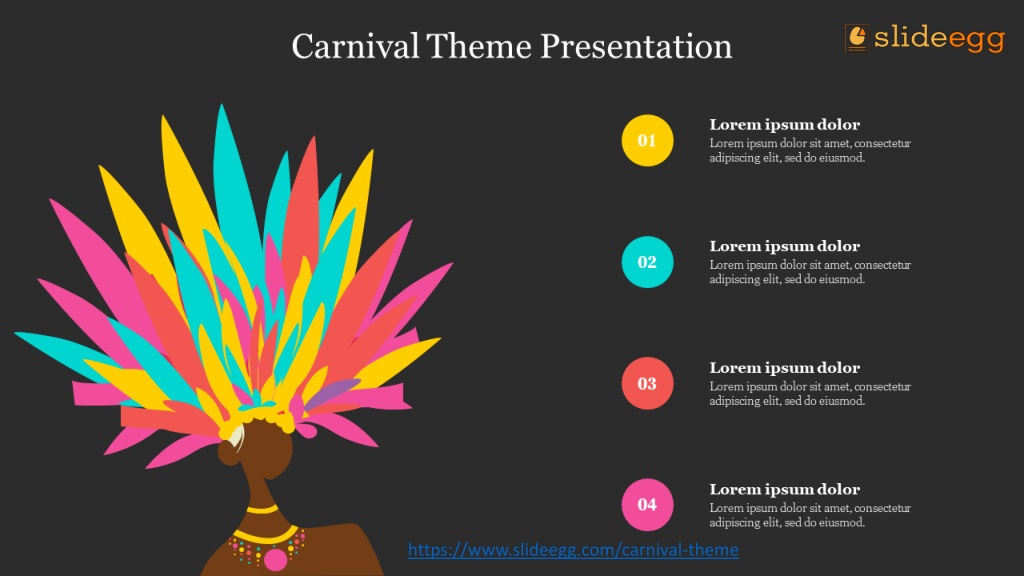 Carnival Theme Presentation

slideegg

01
Lorem ipsum dolor
Lorem ipsum dolor sit amet, consectetur adipiscing elit, sed do eiusmod.

02
Lorem ipsum dolor
Lorem ipsum dolor sit amet, consectetur adipiscing elit, sed do eiusmod.

03
Lorem ipsum dolor
Lorem ipsum dolor sit amet, consectetur adipiscing elit, sed do eiusmod.

04
Lorem ipsum dolor
Lorem ipsum dolor sit amet, consectetur adipiscing elit, sed do eiusmod.

https://www.slideegg.com/carnival-theme